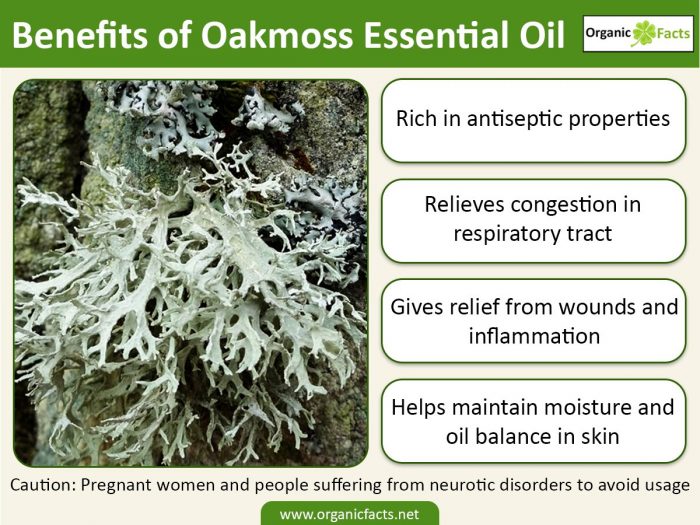 Benefits of Oakmoss Essential Oil

Organic Facts

Rich in antiseptic properties

Relieves congestion in respiratory tract

Gives relief from wounds and inflammation

Helps maintain moisture and oil balance in skin

Caution: Pregnant women and people suffering from neurotic disorders to avoid usage

www.organicfacts.net